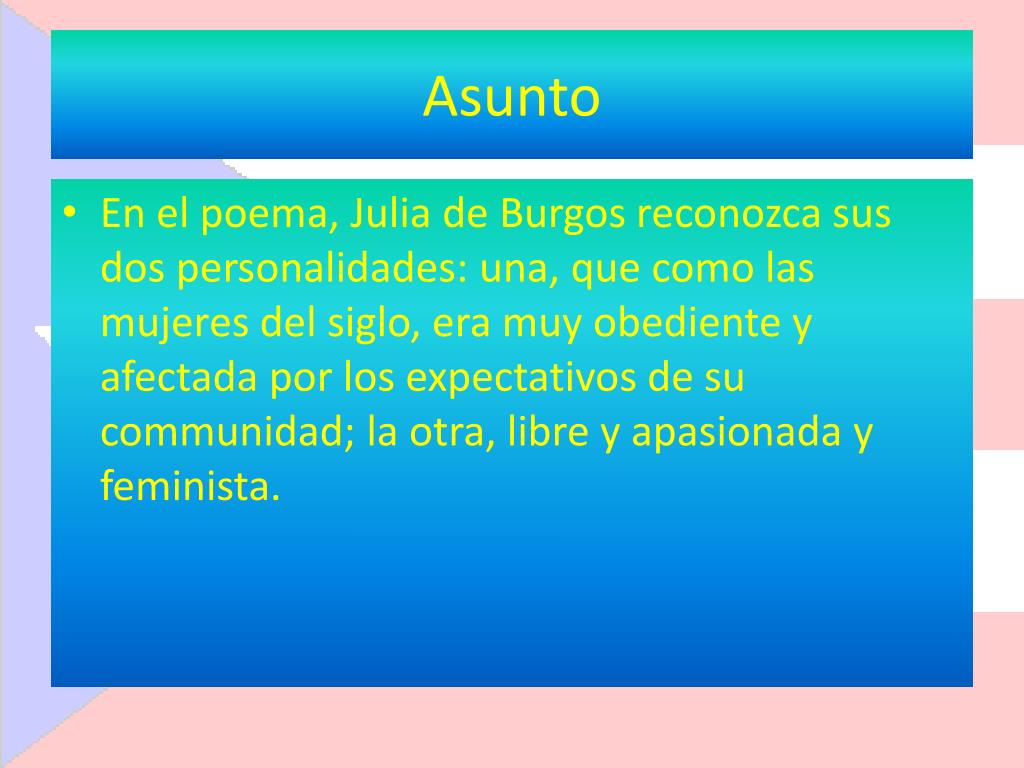 Asunto

• En el poema, Julia de Burgos reconozca sus dos personalidades: una, que como las mujeres del siglo, era muy obediente y afectada por los expectativos de su communidad; la otra, libre y apasionada y feminista.